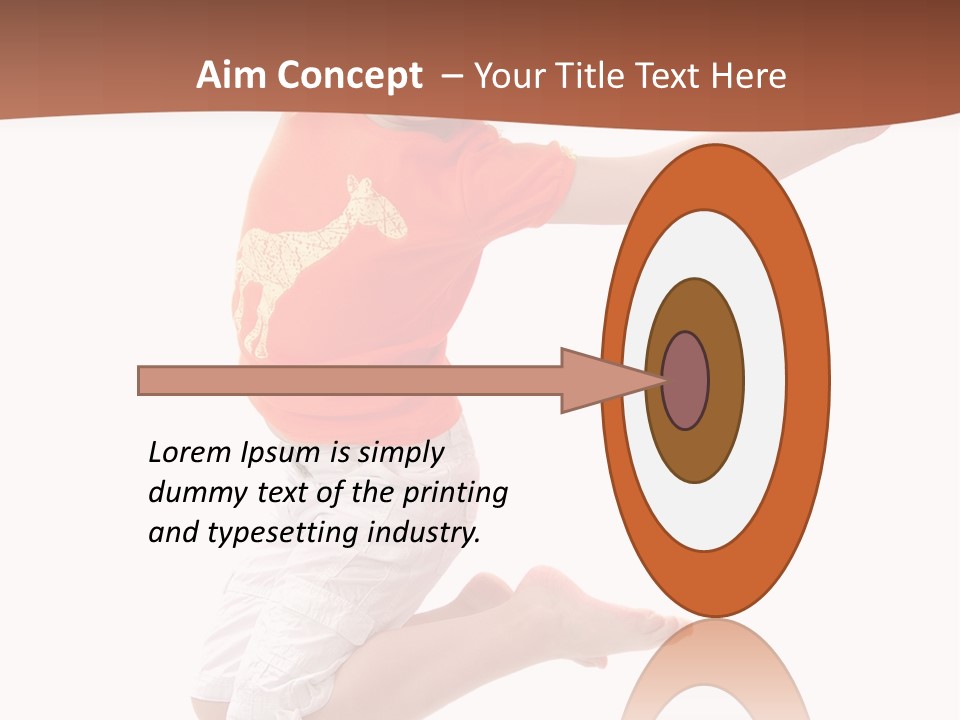 Aim Concept – Your Title Text Here

Lorem Ipsum is simply dummy text of the printing and typesetting industry.